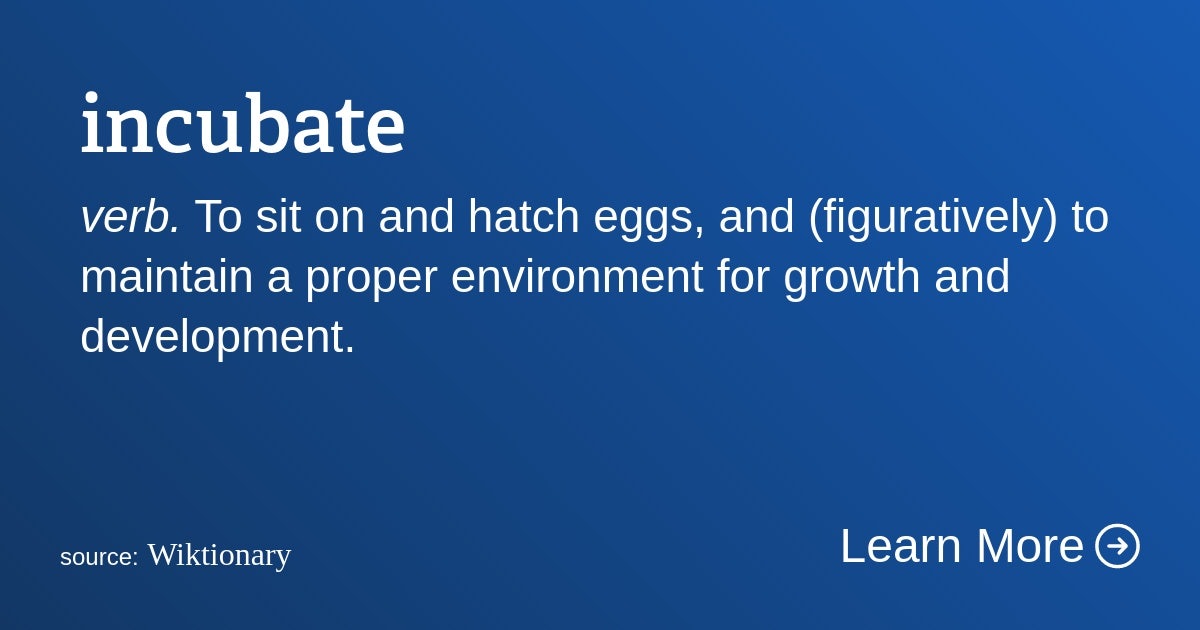 incubate

verb. To sit on and hatch eggs, and (figuratively) to maintain a proper environment for growth and development.

source: Wiktionary

Learn More